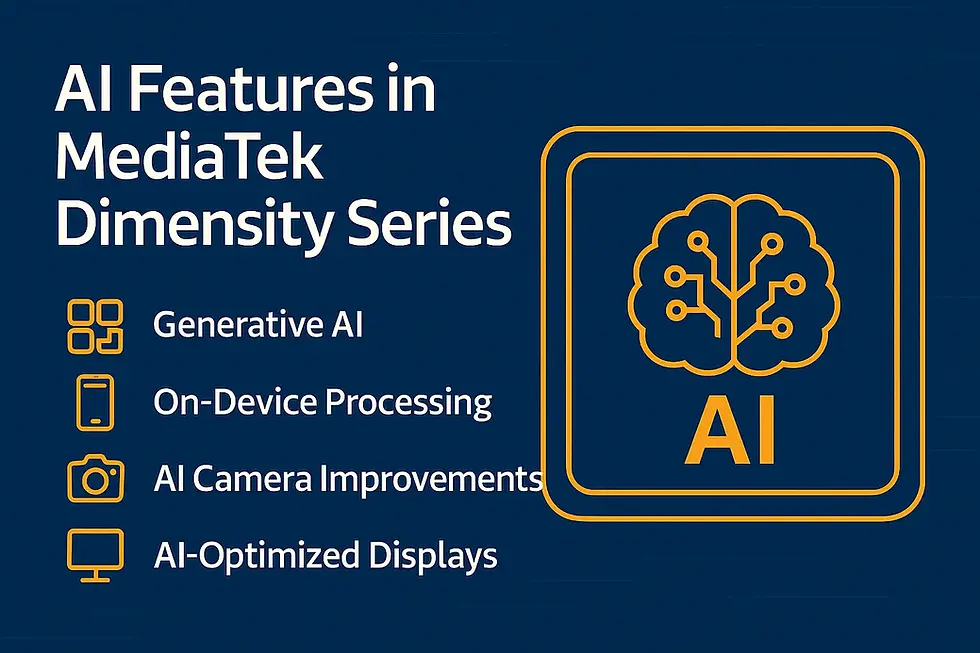 AI Features in MediaTek Dimensity Series

Generative AI

On-Device Processing

AI Camera Improvements

AI-Optimized Displays

AI